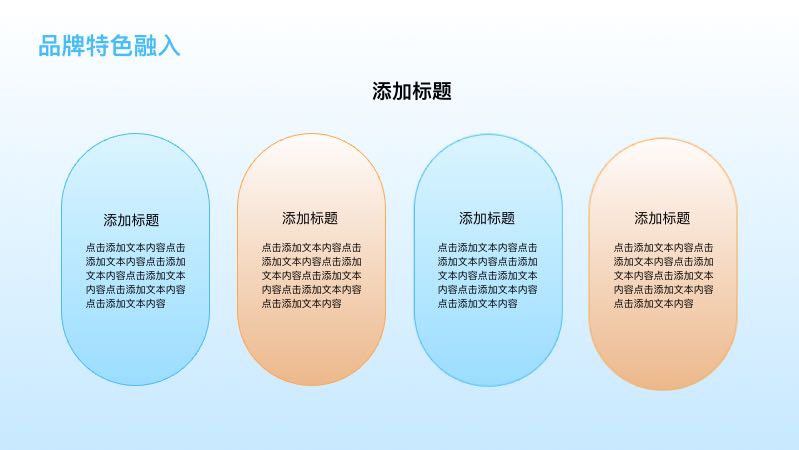 品牌特色融入

添加标题

添加标题

点击添加文本内容点击添加文本内容点击添加文本内容点击添加文本内容点击添加文本内容点击添加文本内容

添加标题

点击添加文本内容点击添加文本内容点击添加文本内容点击添加文本内容点击添加文本内容点击添加文本内容

添加标题

点击添加文本内容点击添加文本内容点击添加文本内容点击添加文本内容点击添加文本内容点击添加文本内容

添加标题

点击添加文本内容点击添加文本内容点击添加文本内容点击添加文本内容点击添加文本内容点击添加文本内容